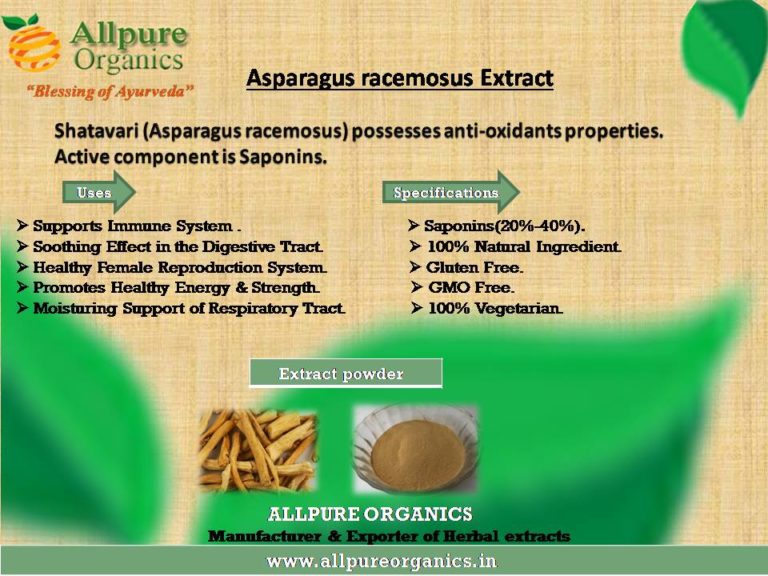 Allpure Organics
"Blessing of Ayurveda"

Asparagus racemosus Extract

Shatavari (Asparagus racemosus) possesses anti-oxidants properties. Active component is Saponins.

Uses

➢ Supports Immune System .
➢ Soothing Effect in the Digestive Tract.
➢ Healthy Female Reproduction System.
➢ Promotes Healthy Energy & Strength.
➢ Moisturing Support of Respiratory Tract.

Specifications

➢ Saponins(20%-40%).
➢ 100% Natural Ingredient.
➢ Gluten Free.
➢ GMO Free.
➢ 100% Vegetarian.

Extract powder

ALLPURE ORGANICS
Manufacturer & Exporter of Herbal extracts

www.allpureorganics.in